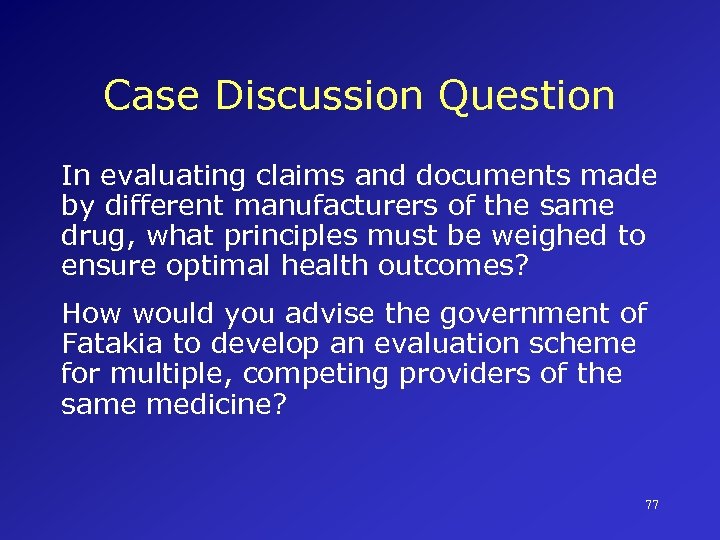 Case Discussion Question

In evaluating claims and documents made by different manufacturers of the same drug, what principles must be weighed to ensure optimal health outcomes?

How would you advise the government of Fatakia to develop an evaluation scheme for multiple, competing providers of the same medicine?

77